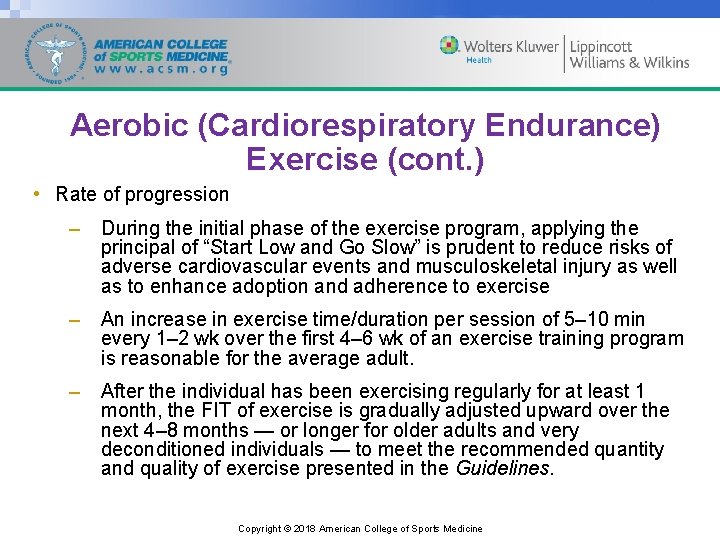 AMERICAN COLLEGE OF SPORTS MEDICINE FOUNDED 1954

AMERICAN COLLEGE of SPORTS MEDICINE www.acsm.org

Wolters Kluwer Health | Lippincott Williams & Wilkins

Aerobic (Cardiorespiratory Endurance) Exercise (cont.)

• Rate of progression

– During the initial phase of the exercise program, applying the principal of “Start Low and Go Slow” is prudent to reduce risks of adverse cardiovascular events and musculoskeletal injury as well as to enhance adoption and adherence to exercise

– An increase in exercise time/duration per session of 5–10 min every 1–2 wk over the first 4–6 wk of an exercise training program is reasonable for the average adult.

– After the individual has been exercising regularly for at least 1 month, the FIT of exercise is gradually adjusted upward over the next 4–8 months — or longer for older adults and very deconditioned individuals — to meet the recommended quantity and quality of exercise presented in the Guidelines.

Copyright © 2018 American College of Sports Medicine